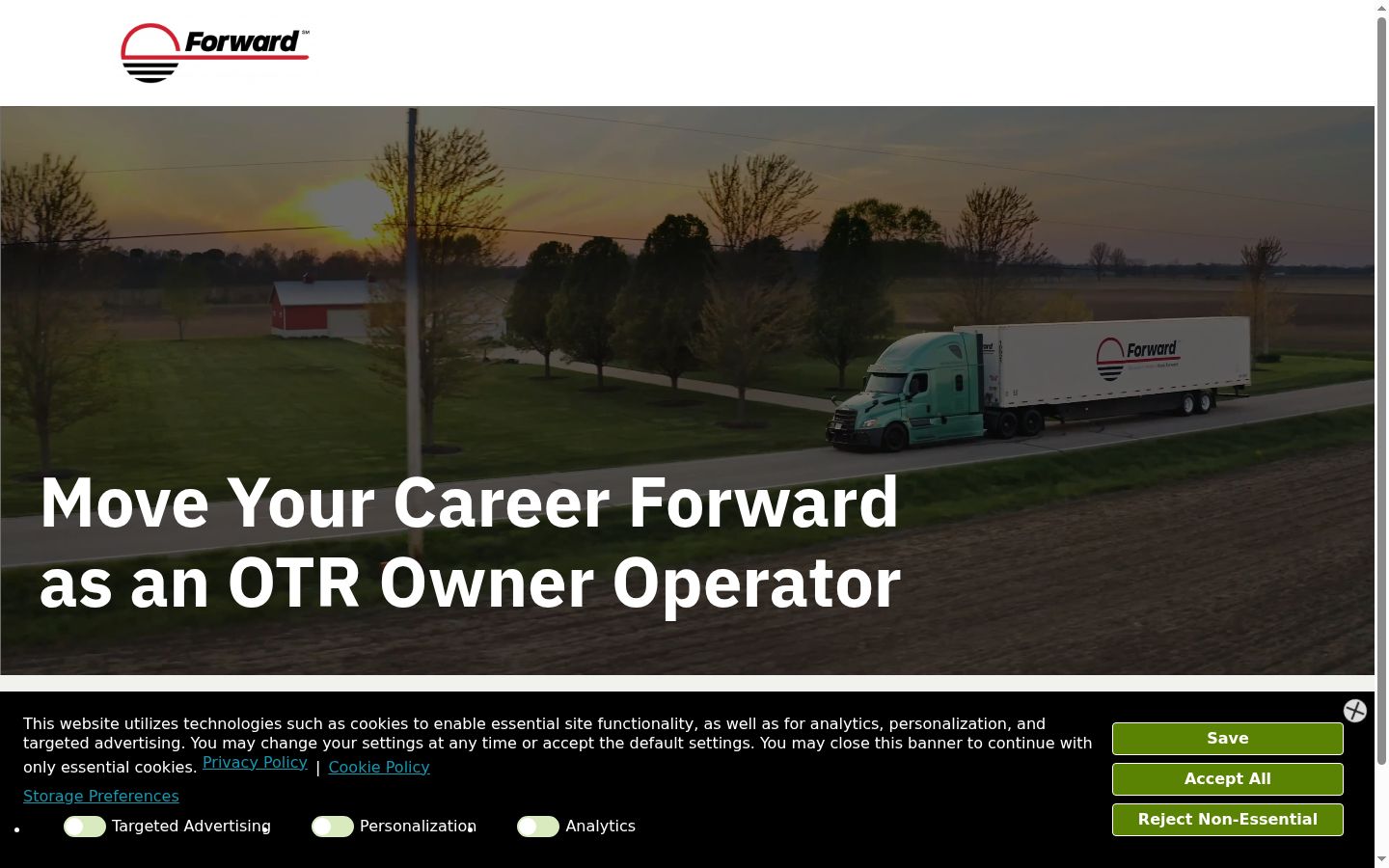 Forward℠

Forward

Move Your Career Forward as an OTR Owner Operator

This website utilizes technologies such as cookies to enable essential site functionality, as well as for analytics, personalization, and targeted advertising. You may change your settings at any time or accept the default settings. You may close this banner to continue with only essential cookies. Privacy Policy | Cookie Policy

Storage Preferences

Targeted Advertising Personalization Analytics

Save

Accept All

Reject Non-Essential